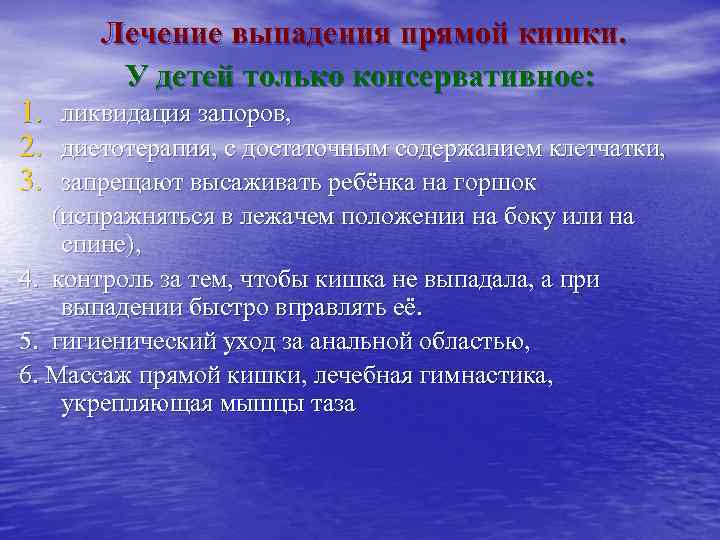 Лечение выпадения прямой кишки.
У детей только консервативное:

1. ликвидация запоров,
2. диетотерапия, с достаточным содержанием клетчатки,
3. запрещают высаживать ребёнка на горшок (испражняться в лежачем положении на боку или на спине),
4. контроль за тем, чтобы кишка не выпадала, а при выпадении быстро вправлять её.
5. гигиенический уход за анальной областью,
6. Массаж прямой кишки, лечебная гимнастика, укрепляющая мышцы таза